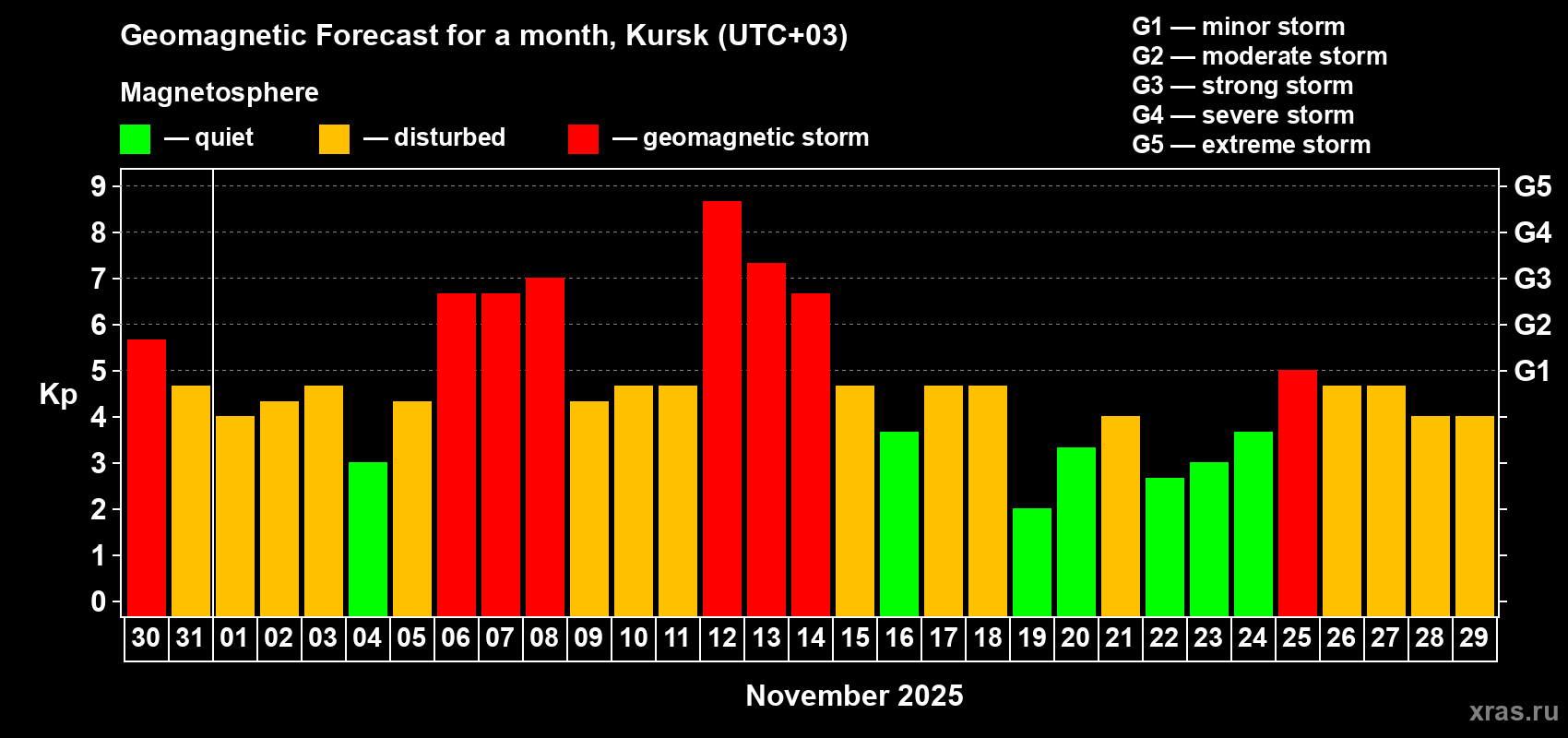 Geomagnetic Forecast for a month, Kursk (UTC+03)

Magnetosphere

— quiet — disturbed — geomagnetic storm

G1 — minor storm
G2 — moderate storm
G3 — strong storm
G4 — severe storm
G5 — extreme storm

Kp

9
8
7
6
5
4
3
2
1
0

G5
G4
G3
G2
G1

30 31 01 02 03 04 05 06 07 08 09 10 11 12 13 14 15 16 17 18 19 20 21 22 23 24 25 26 27 28 29

November 2025

xras.ru